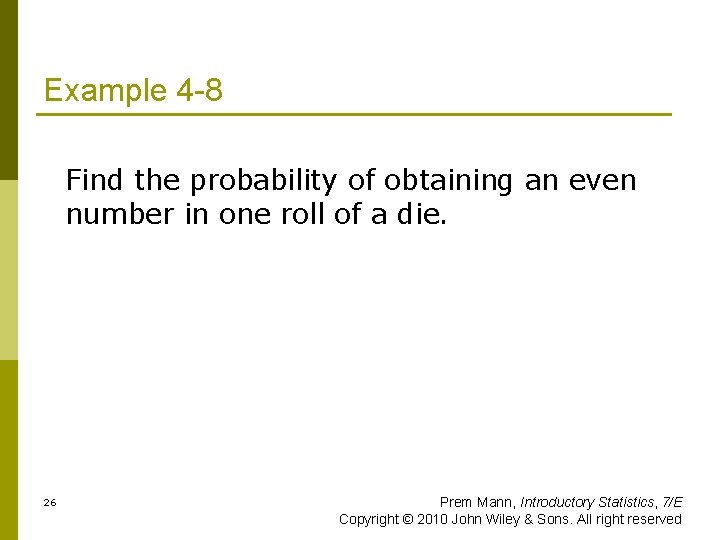 Example 4-8

Find the probability of obtaining an even number in one roll of a die.

26

Prem Mann, Introductory Statistics, 7/E
Copyright © 2010 John Wiley & Sons. All right reserved